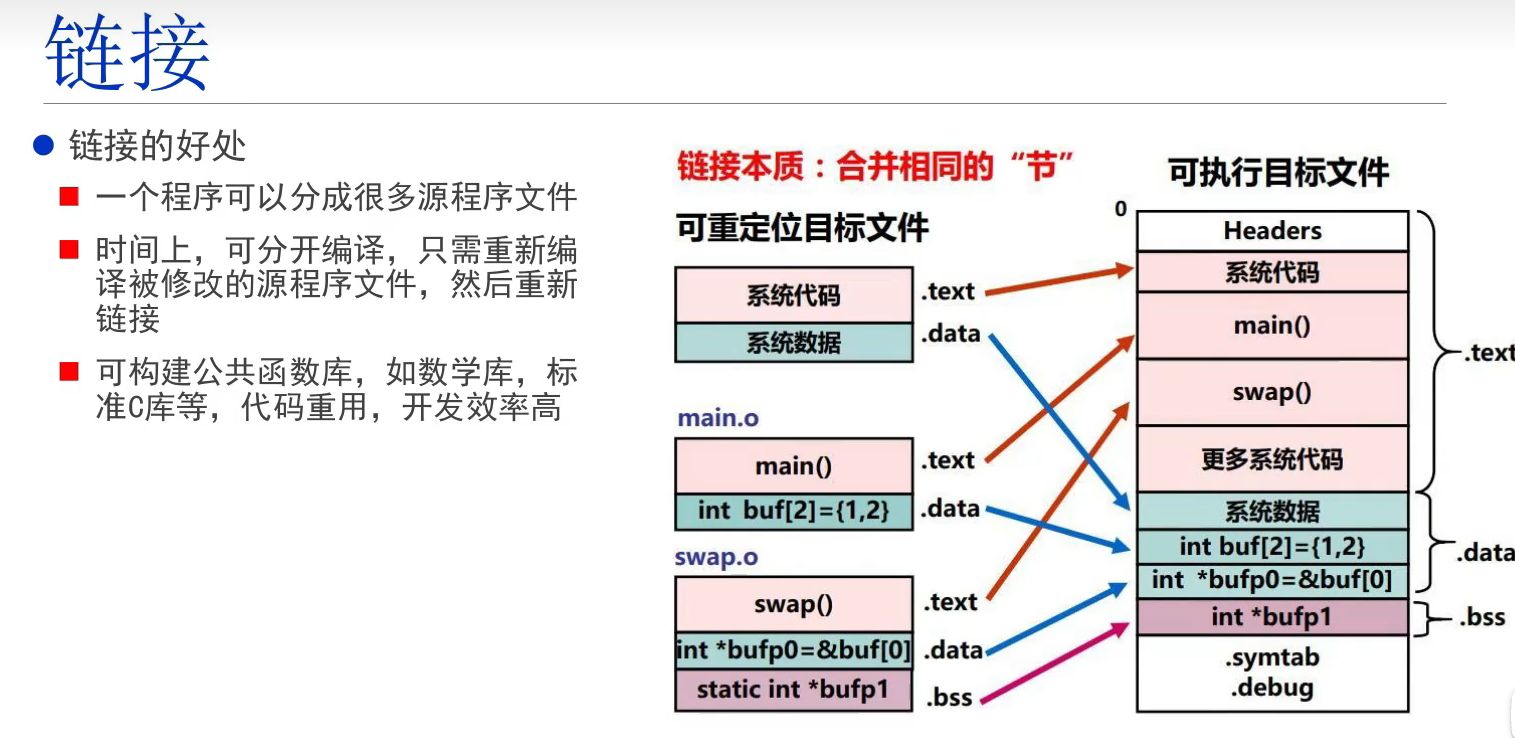 链接

● 链接的好处

■ 一个程序可以分成很多源程序文件

■ 时间上，可分开编译，只需重新编译被修改的源程序文件，然后重新链接

■ 可构建公共函数库，如数学库，标准C库等，代码重用，开发效率高

链接本质：合并相同的“节”

可重定位目标文件

系统代码 .text
系统数据 .data

main.o
main() .text
int buf[2]={1,2} .data

swap.o
swap() .text
int *bufp0=&buf[0] .data
static int *bufp1 .bss

可执行目标文件

0
Headers
系统代码
main()
swap()
更多系统代码
系统数据
int buf[2]={1,2}
int *bufp0=&buf[0]
int *bufp1
.symtab
.debug

.text
.data
.bss